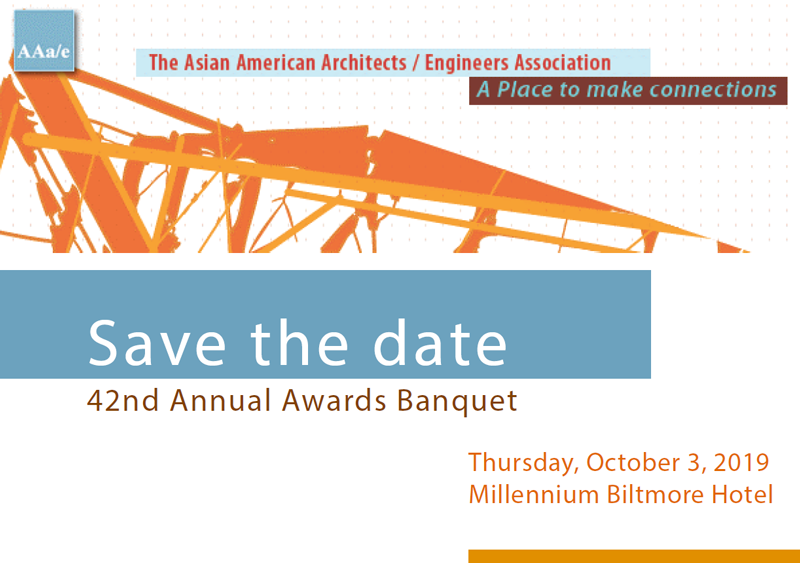 AAa/e

The Asian American Architects / Engineers Association

A Place to make connections

Save the date

42nd Annual Awards Banquet

Thursday, October 3, 2019
Millennium Biltmore Hotel